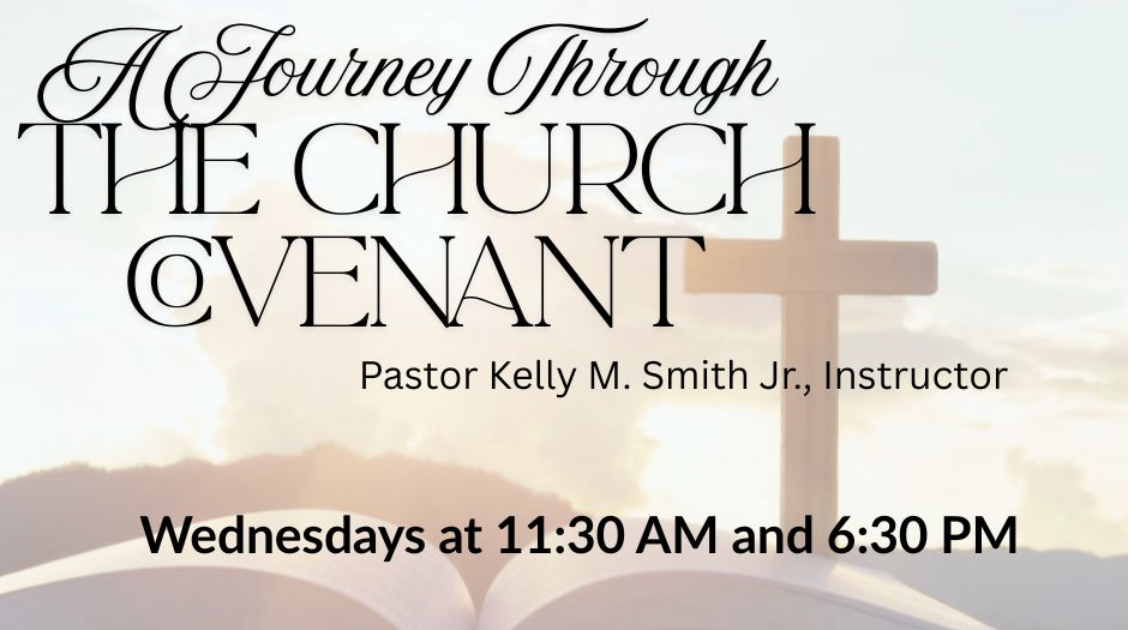 A Journey Through
THE CHURCH COVENANT

Pastor Kelly M. Smith Jr., Instructor

Wednesdays at 11:30 AM and 6:30 PM